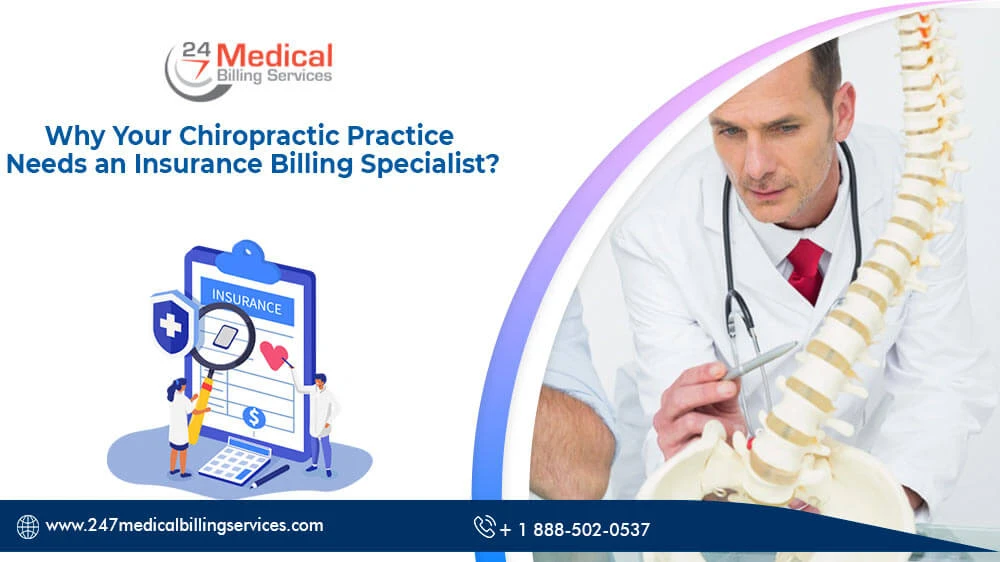 24 7 Medical Billing Services

Why Your Chiropractic Practice Needs an Insurance Billing Specialist?

INSURANCE

$

www.247medicalbillingservices.com

+ 1 888-502-0537